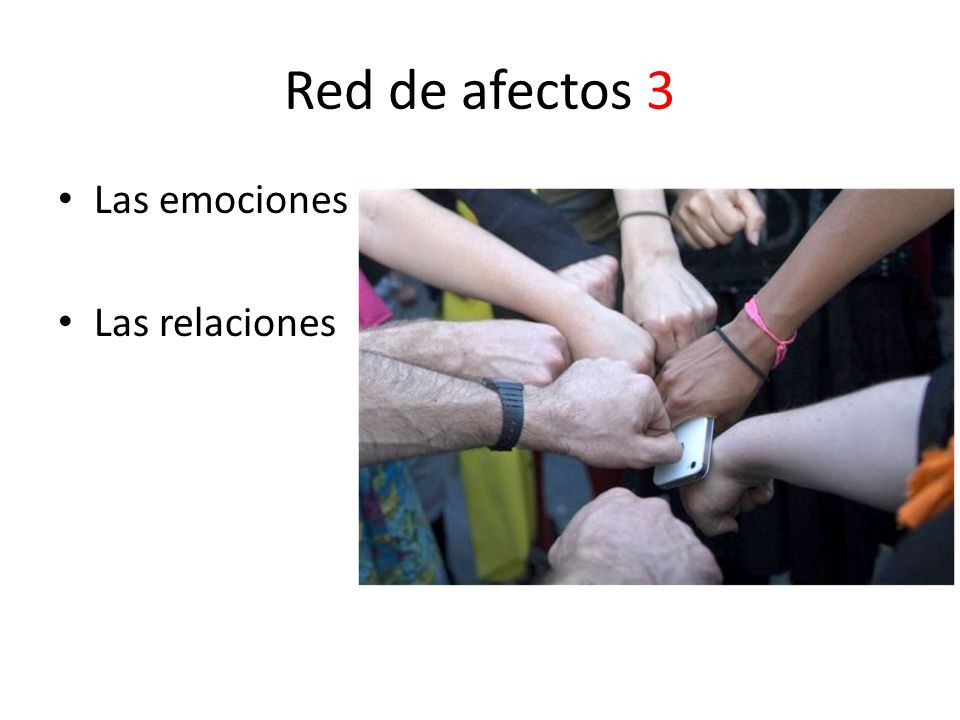 Red de afectos 3

• Las emociones

• Las relaciones